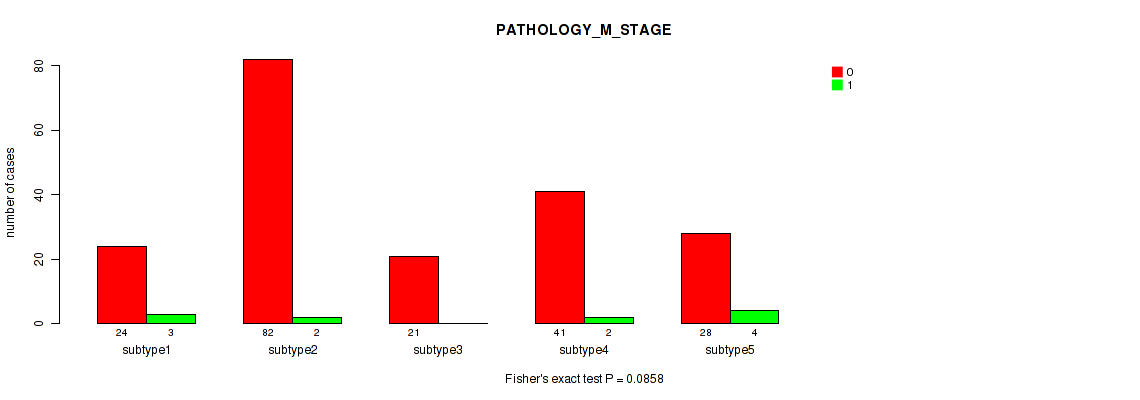 PATHOLOGY_M_STAGE

0
1

number of cases

80
60
40
20
0

24 3
subtype1

82 2
subtype2

21
subtype3

41 2
subtype4

28 4
subtype5

Fisher's exact test P = 0.0858